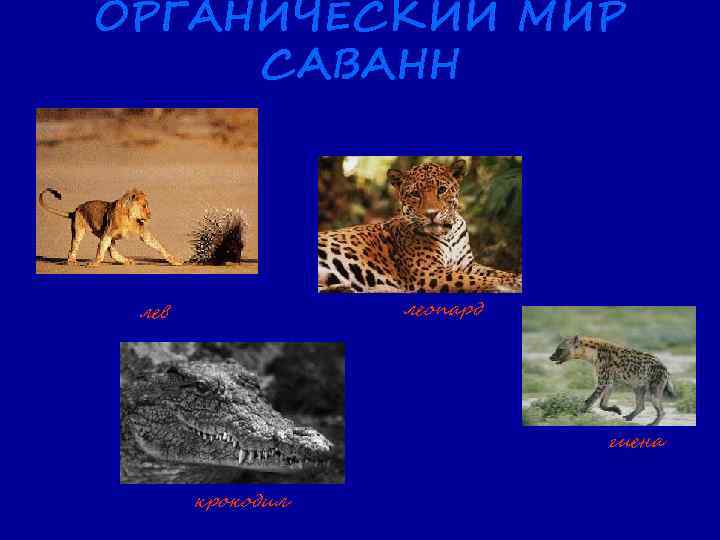 ОРГАНИЧЕСКИЙ МИР САВАНН

лев

леопард

гиена

крокодил